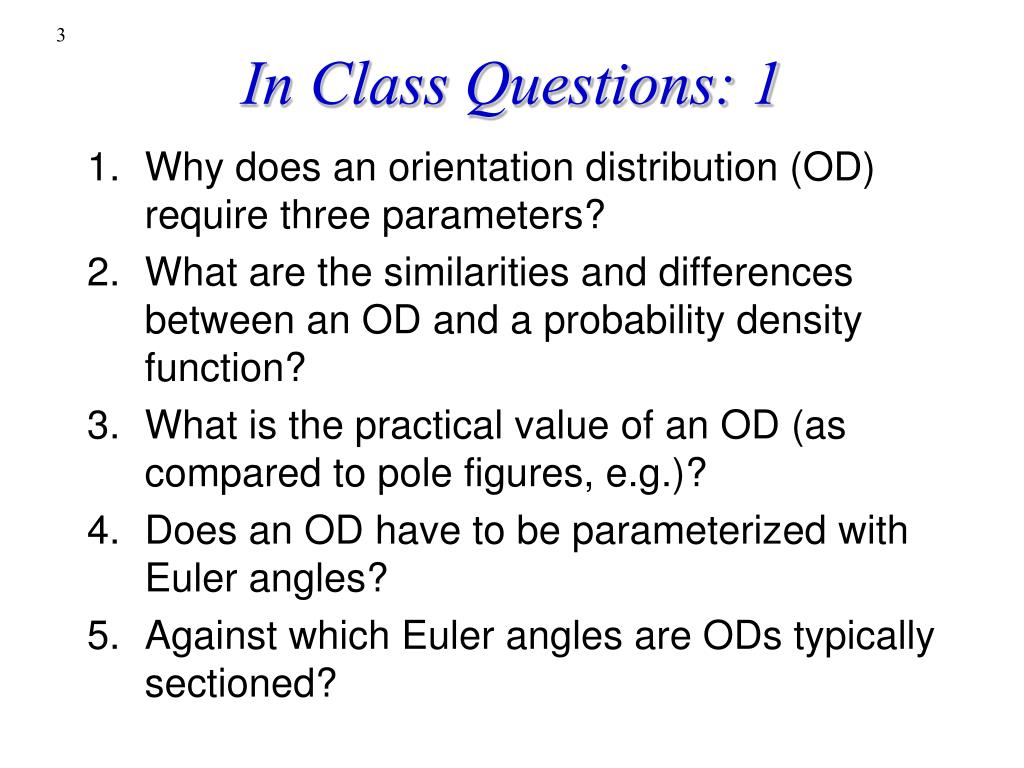 3

In Class Questions: 1

1. Why does an orientation distribution (OD) require three parameters?
2. What are the similarities and differences between an OD and a probability density function?
3. What is the practical value of an OD (as compared to pole figures, e.g.)?
4. Does an OD have to be parameterized with Euler angles?
5. Against which Euler angles are ODs typically sectioned?